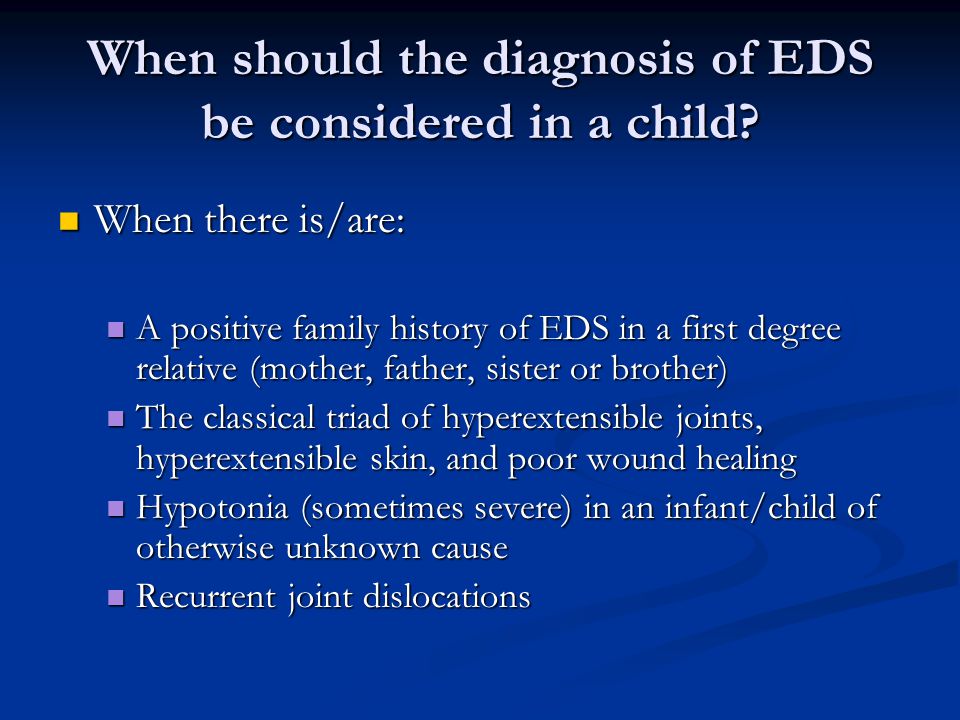 When should the diagnosis of EDS be considered in a child?

When there is/are:

A positive family history of EDS in a first degree relative (mother, father, sister or brother)

The classical triad of hyperextensible joints, hyperextensible skin, and poor wound healing

Hypotonia (sometimes severe) in an infant/child of otherwise unknown cause

Recurrent joint dislocations